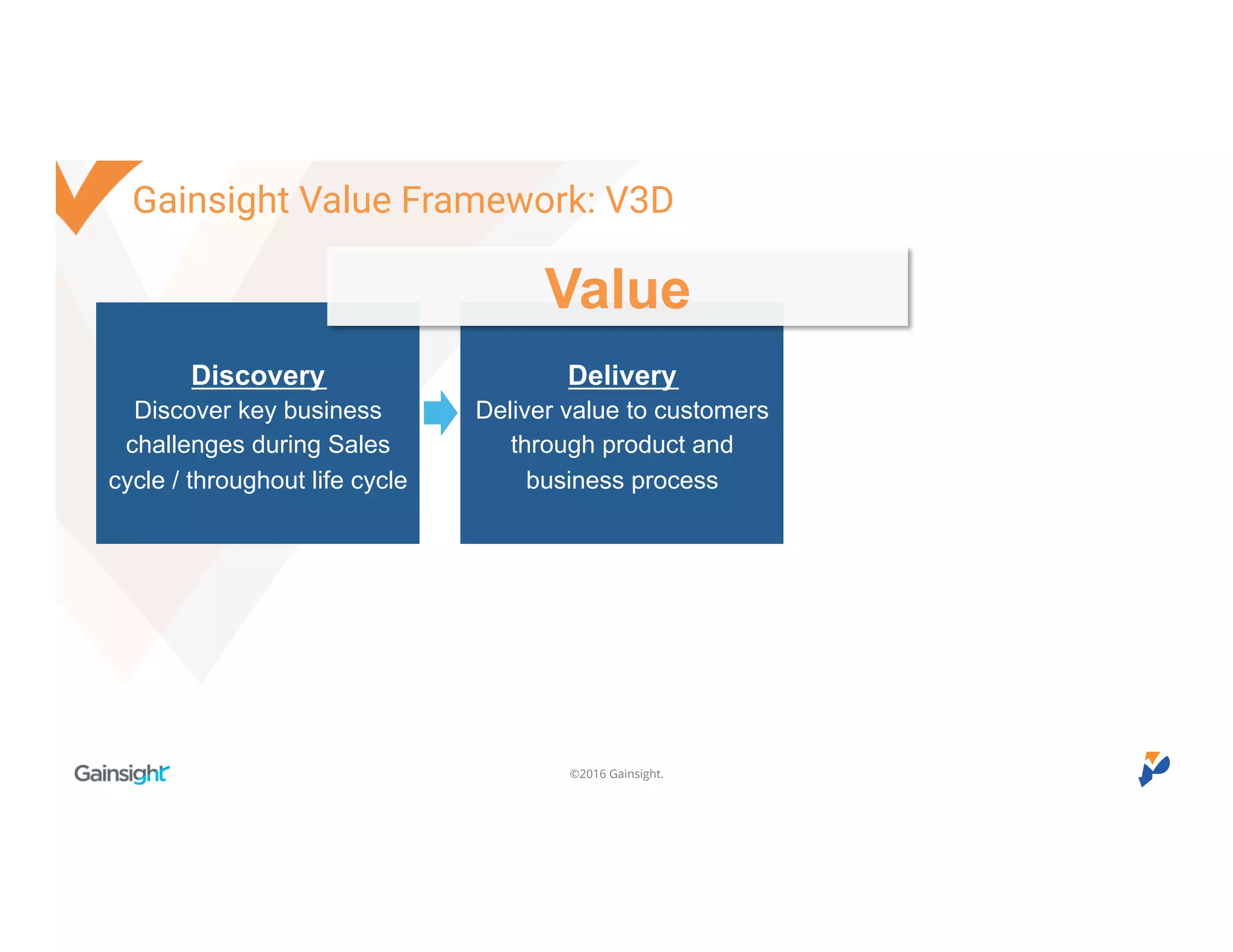 Gainsight Value Framework: V3D

Value

Discovery
Discover key business challenges during Sales cycle / throughout life cycle

Delivery
Deliver value to customers through product and business process

Gainsight

©2016 Gainsight.